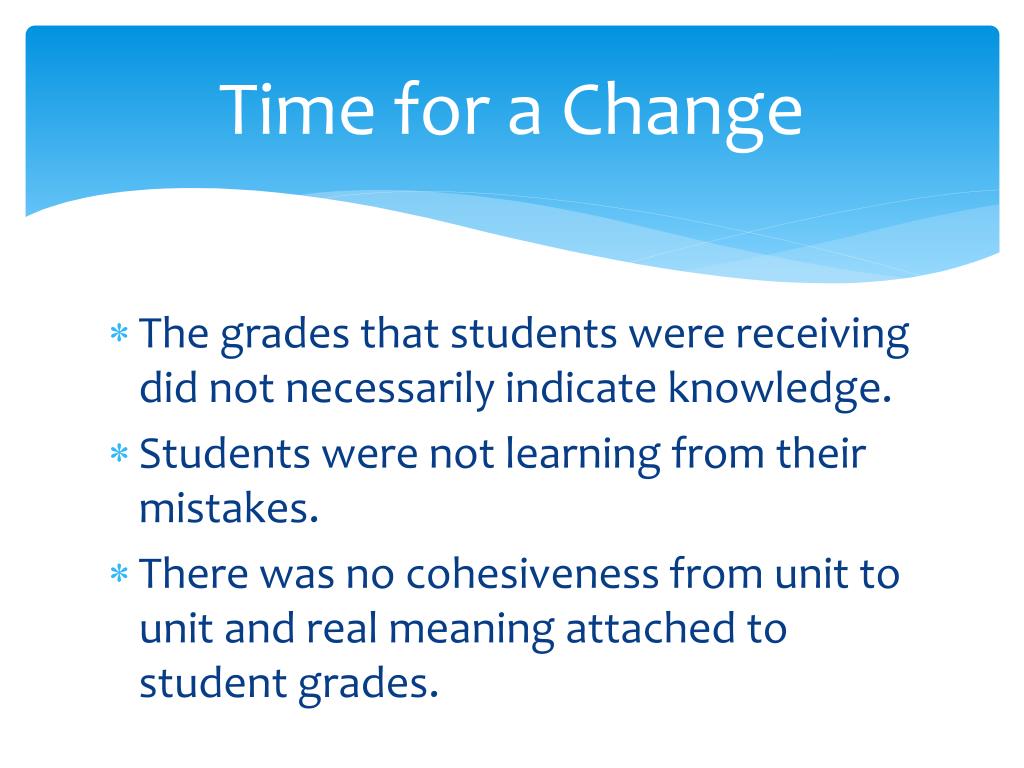 Time for a Change

∗ The grades that students were receiving did not necessarily indicate knowledge.
∗ Students were not learning from their mistakes.
∗ There was no cohesiveness from unit to unit and real meaning attached to student grades.